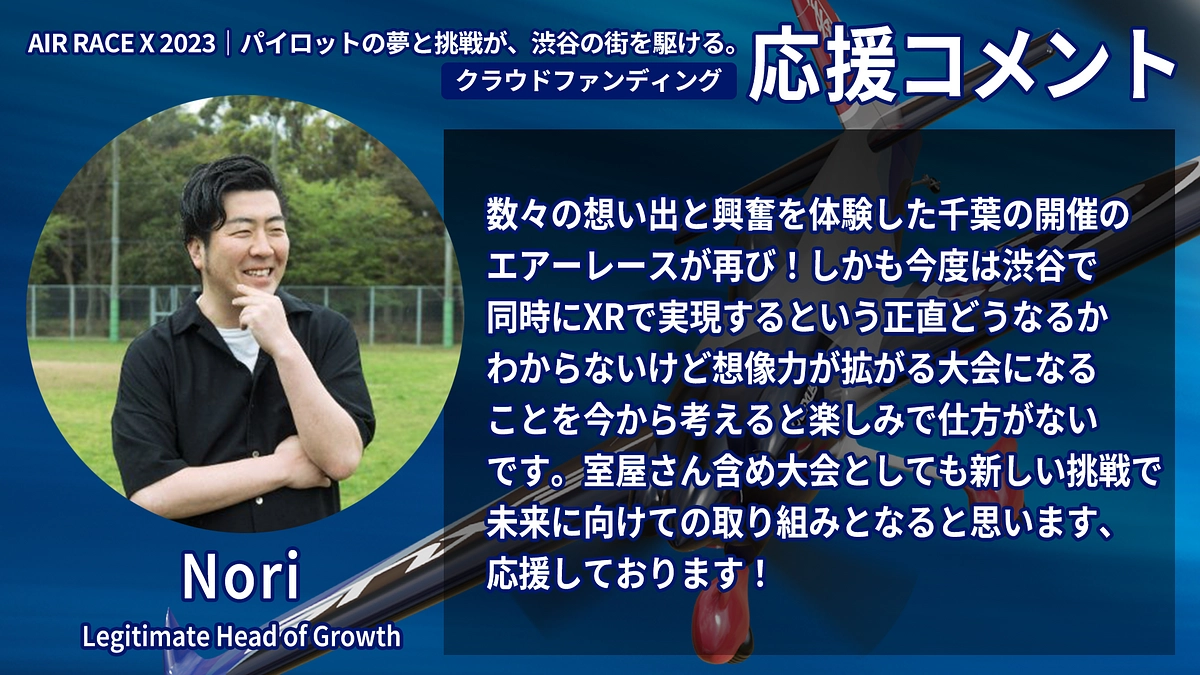 AIR RACE X 2023｜パイロットの夢と挑戦が、渋谷の街を駆ける。
クラウドファンディング
応援コメント

数々の想い出と興奮を体験した千葉の開催のエアーレースが再び！しかも今度は渋谷で同時にXRで実現するという正直どうなるかわからないけど想像力が拡がる大会になることを今から考えると楽しみで仕方がないです。室屋さん含め大会としても新しい挑戦で未来に向けての取り組みとなると思います、応援しております！

Nori
Legitimate Head of Growth